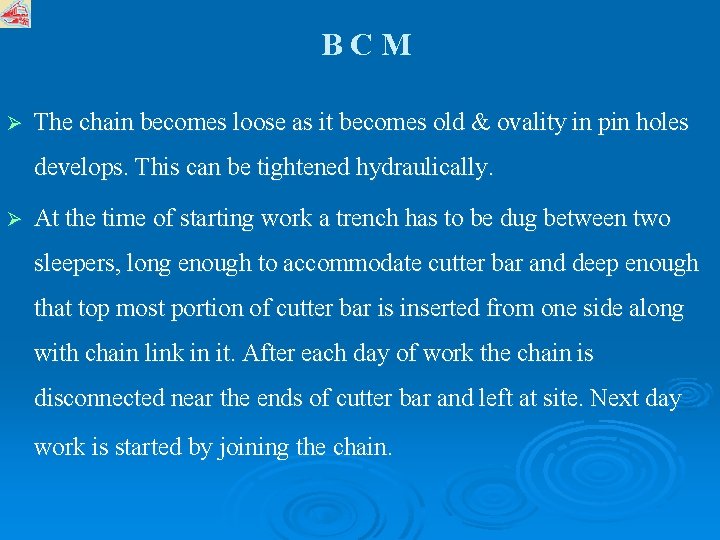 B C M

➢ The chain becomes loose as it becomes old & ovality in pin holes develops. This can be tightened hydraulically.

➢ At the time of starting work a trench has to be dug between two sleepers, long enough to accommodate cutter bar and deep enough that top most portion of cutter bar is inserted from one side along with chain link in it. After each day of work the chain is disconnected near the ends of cutter bar and left at site. Next day work is started by joining the chain.